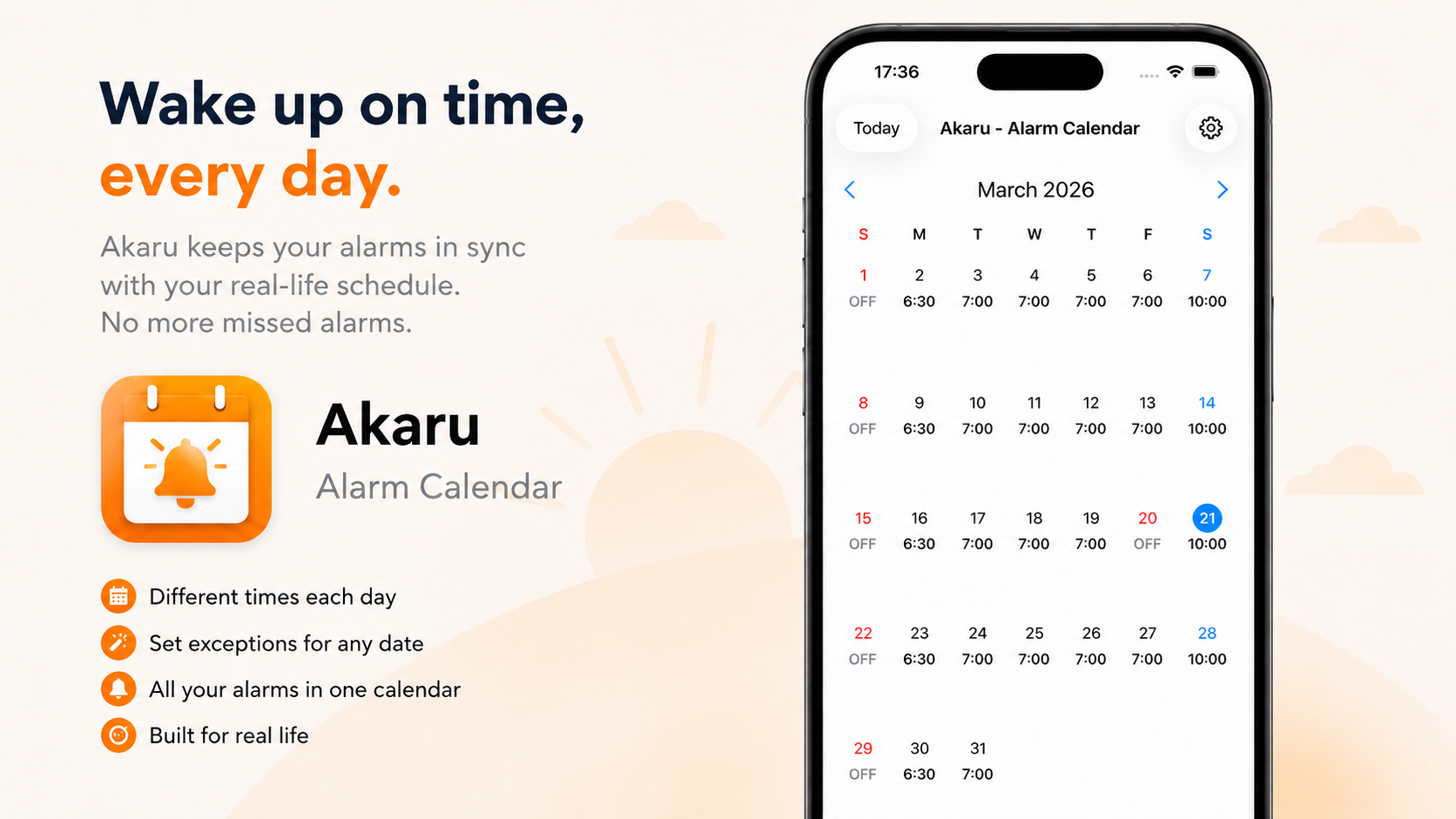 Wake up on time, every day.

Akaru keeps your alarms in sync with your real-life schedule. No more missed alarms.

Akaru
Alarm Calendar

Different times each day
Set exceptions for any date
All your alarms in one calendar
Built for real life

17:36

Today
Akaru - Alarm Calendar

March 2026

| S | M | T | W | T | F | S |
|---|---|---|---|---|---|---|
| 1 OFF | 2 6:30 | 3 7:00 | 4 7:00 | 5 7:00 | 6 7:00 | 7 10:00 |
| 8 OFF | 9 6:30 | 10 7:00 | 11 7:00 | 12 7:00 | 13 7:00 | 14 10:00 |
| 15 OFF | 16 6:30 | 17 7:00 | 18 7:00 | 19 7:00 | 20 OFF | 21 10:00 |
| 22 OFF | 23 6:30 | 24 7:00 | 25 7:00 | 26 7:00 | 27 7:00 | 28 10:00 |
| 29 OFF | 30 6:30 | 31 7:00 | | | | |